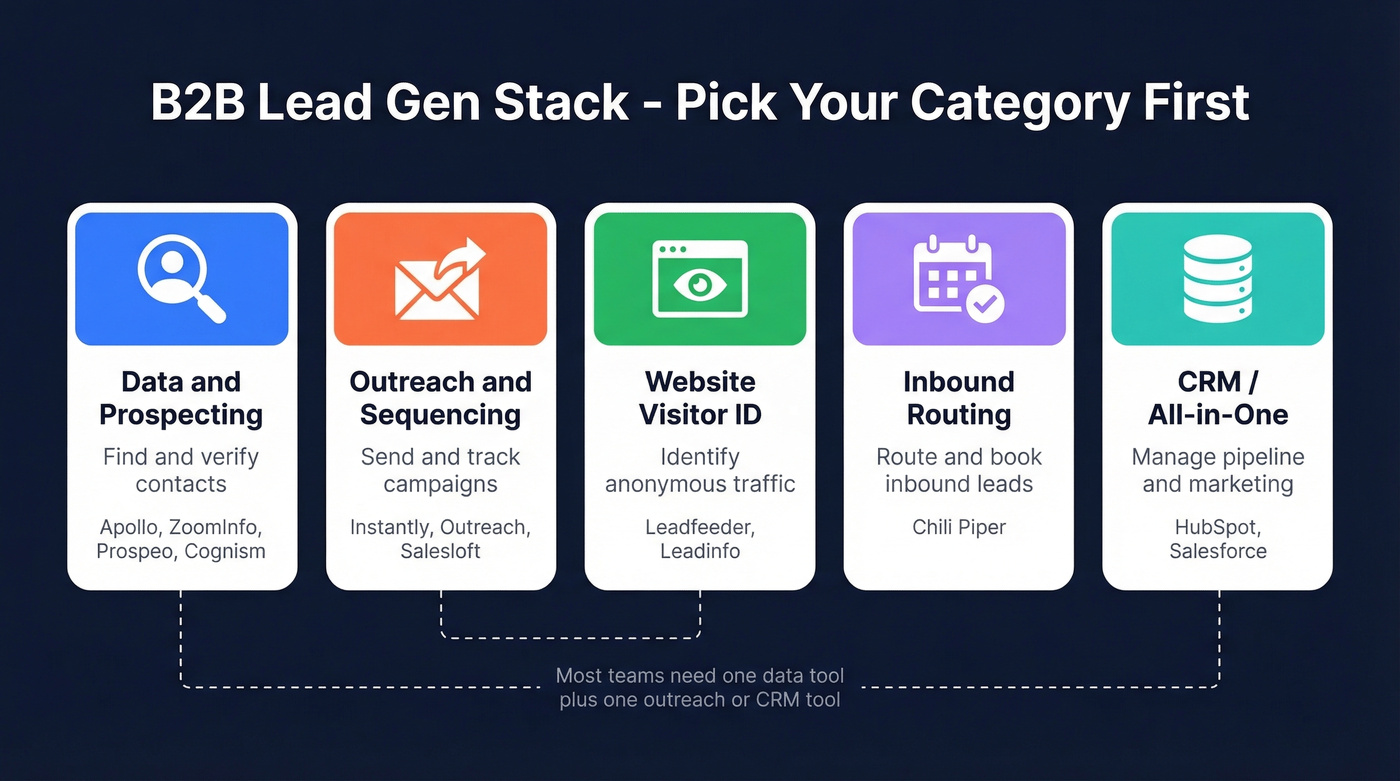 B2B Lead Gen Stack - Pick Your Category First

Data and Prospecting

Find and verify contacts

Apollo, ZoomInfo, Prospeo, Cognism

Outreach and Sequencing

Send and track campaigns

Instantly, Outreach, Salesloft

Website Visitor ID

Identify anonymous traffic

Leadfeeder, Leadinfo

Inbound Routing

Route and book inbound leads

Chili Piper

CRM / All-in-One

Manage pipeline and marketing

HubSpot, Salesforce

Most teams need one data tool plus one outreach or CRM tool